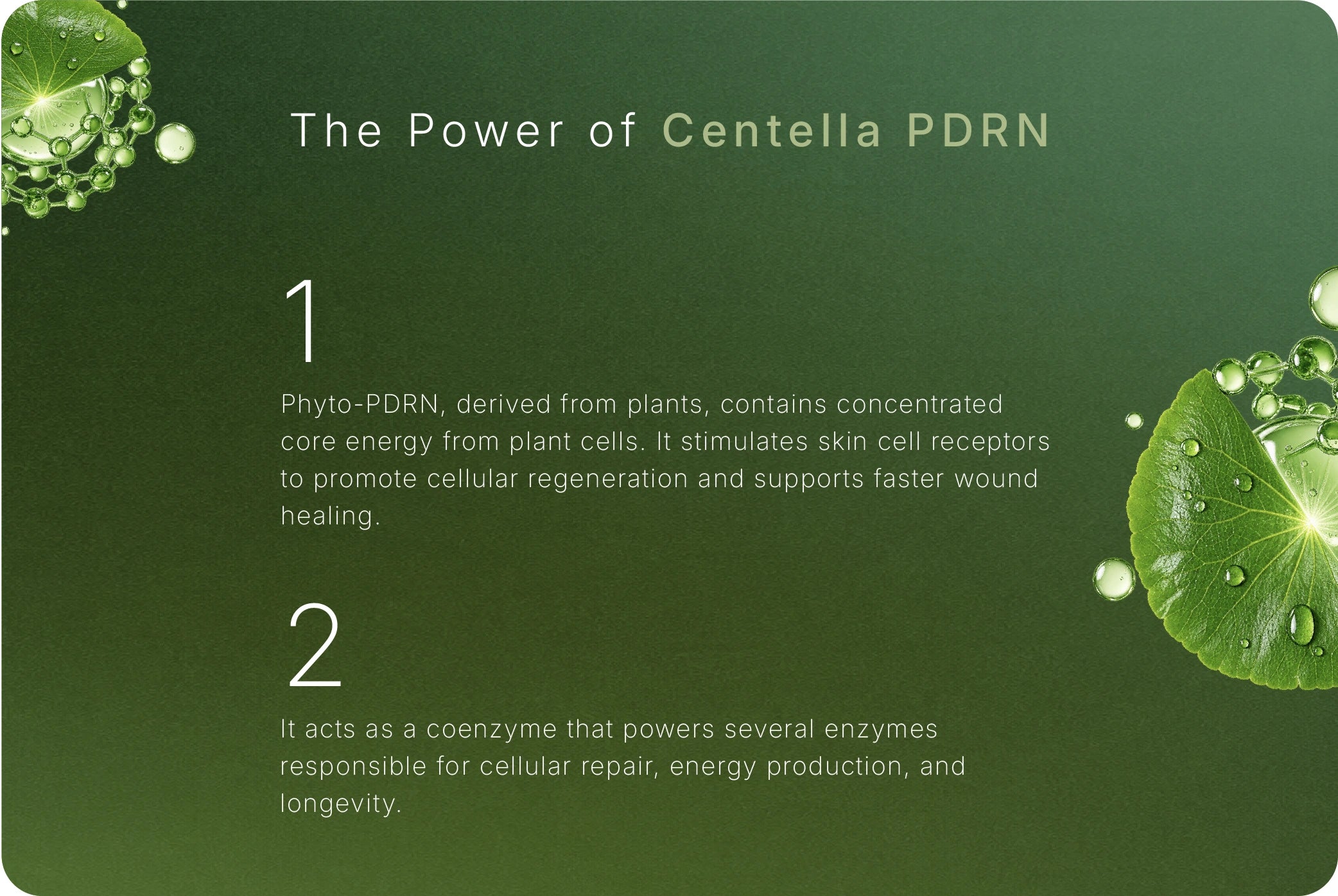 The Power of Centella PDRN

1

Phyto-PDRN, derived from plants, contains concentrated core energy from plant cells. It stimulates skin cell receptors to promote cellular regeneration and supports faster wound healing.

2

It acts as a coenzyme that powers several enzymes responsible for cellular repair, energy production, and longevity.